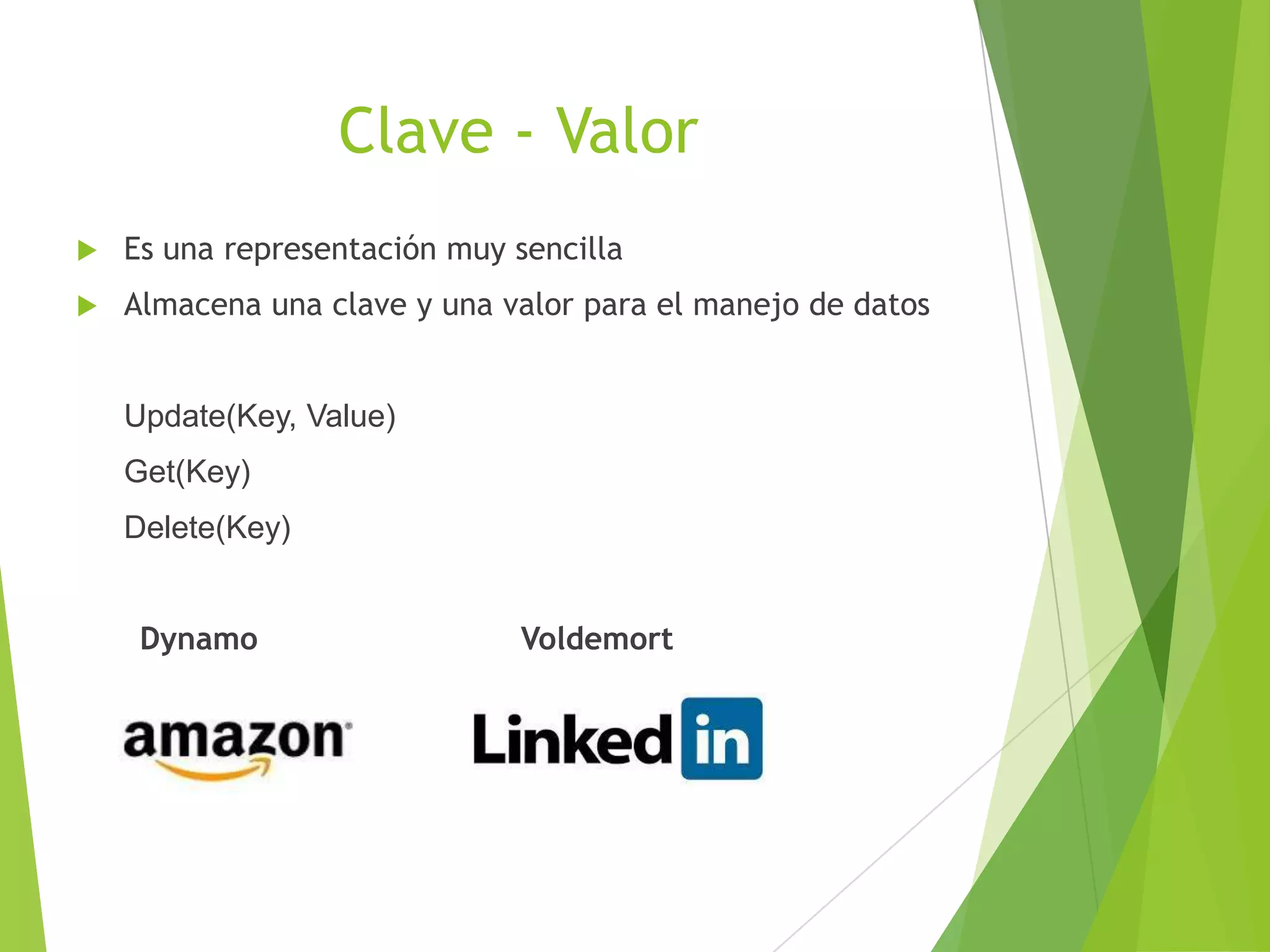 Clave - Valor

Es una representación muy sencilla

Almacena una clave y una valor para el manejo de datos

Update(Key, Value)

Get(Key)

Delete(Key)

Dynamo

Voldemort

amazon

Linked in